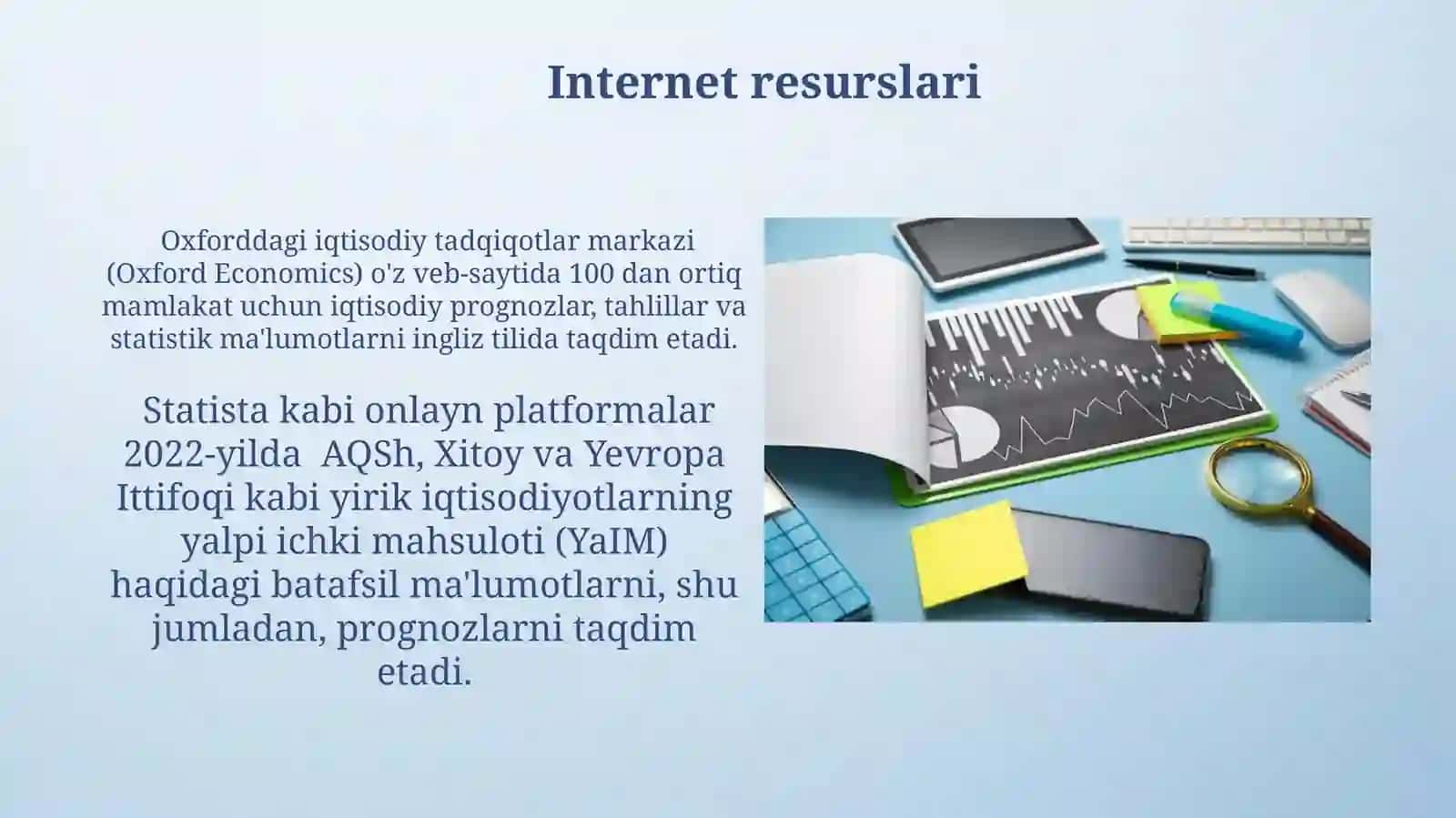 Internet resurslari

Oxforddagi iqtisodiy tadqiqotlar markazi (Oxford Economics) o'z veb-saytida 100 dan ortiq mamlakat uchun iqtisodiy prognozlar, tahlillar va statistik ma'lumotlarni ingliz tilida taqdim etadi.

Statista kabi onlayn platformalar 2022-yilda AQSh, Xitoy va Yevropa Ittifoqi kabi yirik iqtisodiyotlarning yalpi ichki mahsuloti (YaIM) haqidagi batafsil ma'lumotlarni, shu jumladan, prognozlarni taqdim etadi.